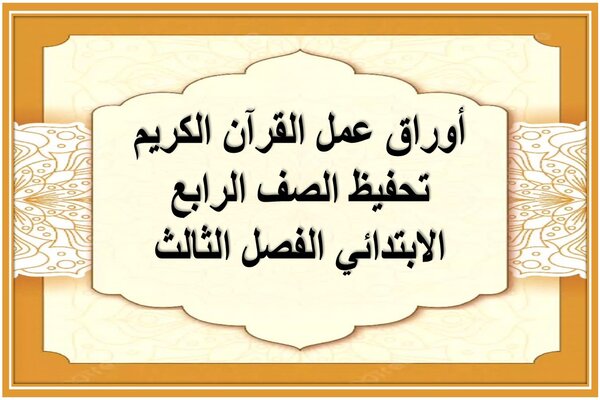 أوراق عمل القرآن الكريم تحفيظ الصف الرابع الابتدائي الفصل الثالث